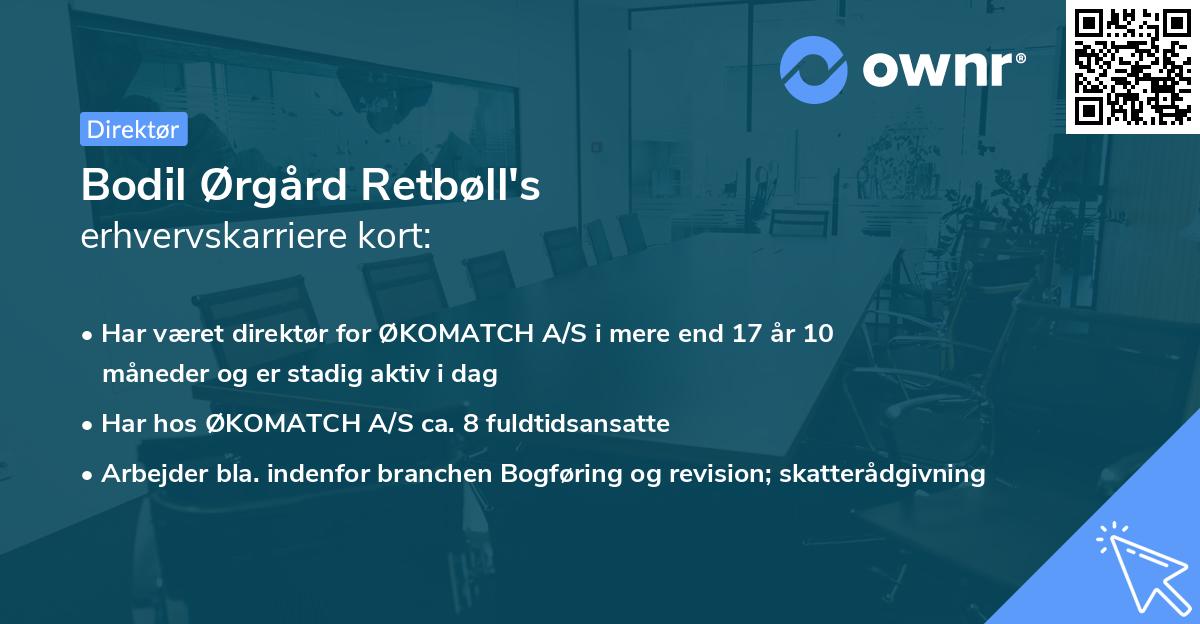 ownr®

Direktør

Bodil Ørgård Retbøll's
erhvervskarriere kort:

• Har været direktør for ØKOMATCH A/S i mere end 17 år 10 måneder og er stadig aktiv i dag
• Har hos ØKOMATCH A/S ca. 8 fuldtidsansatte
• Arbejder bla. indenfor branchen Bogføring og revision; skatterådgivning